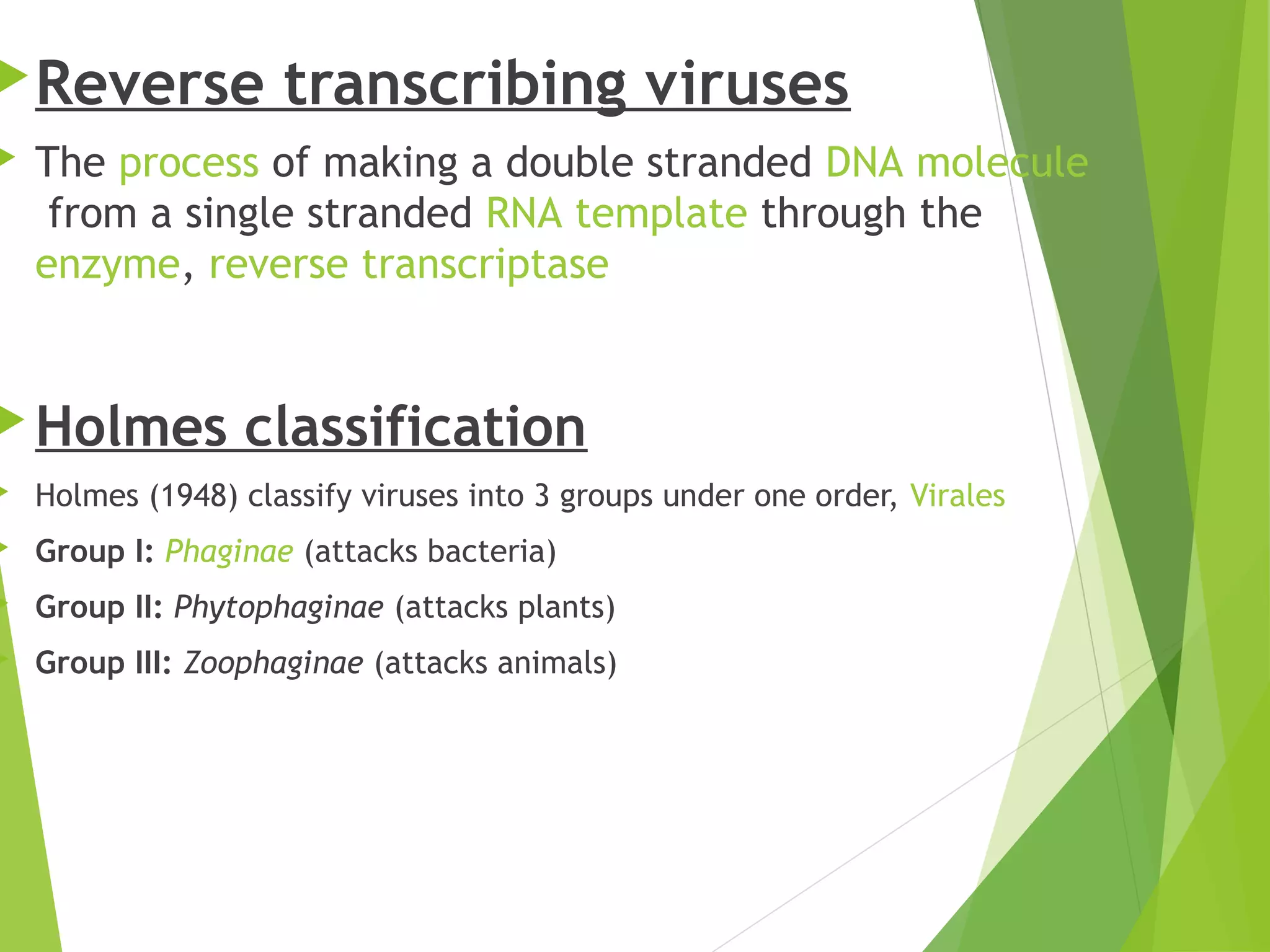 Reverse transcribing viruses

The process of making a double stranded DNA molecule from a single stranded RNA template through the enzyme, reverse transcriptase

Holmes classification

Holmes (1948) classify viruses into 3 groups under one order, Virales

Group I: Phaginae (attacks bacteria)

Group II: Phytophaginae (attacks plants)

Group III: Zoophaginae (attacks animals)